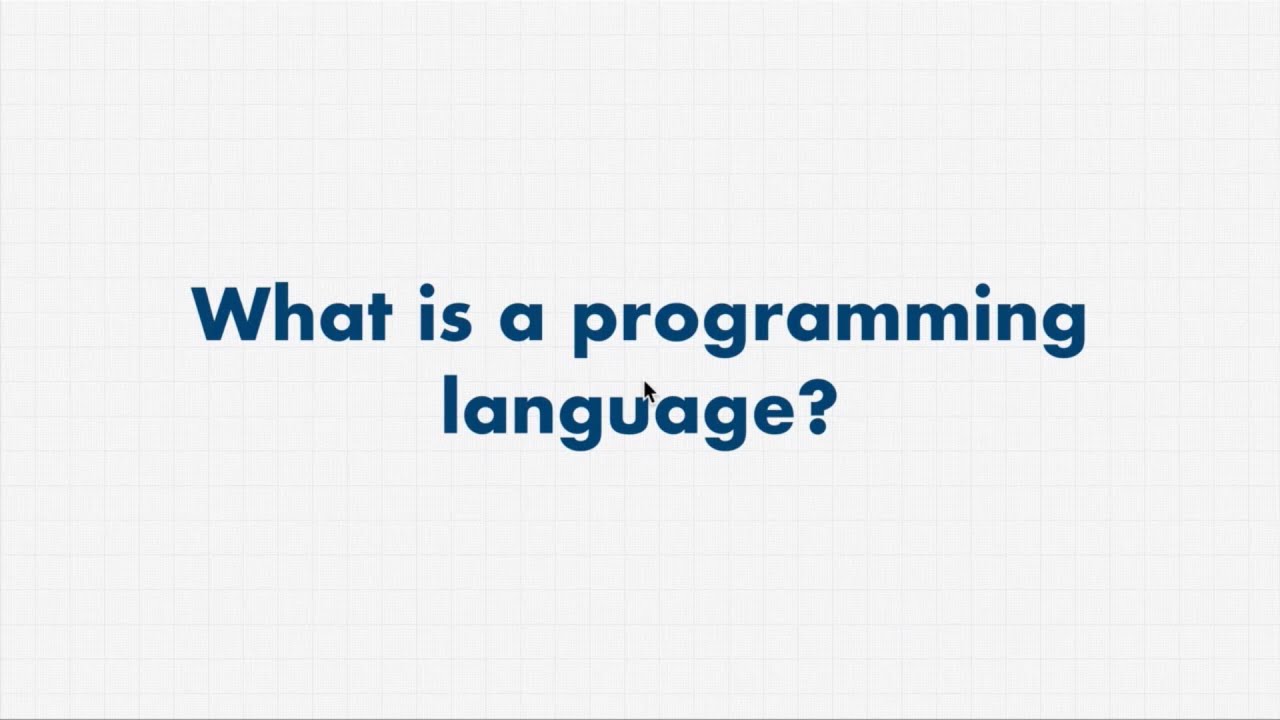 What is a programming language?